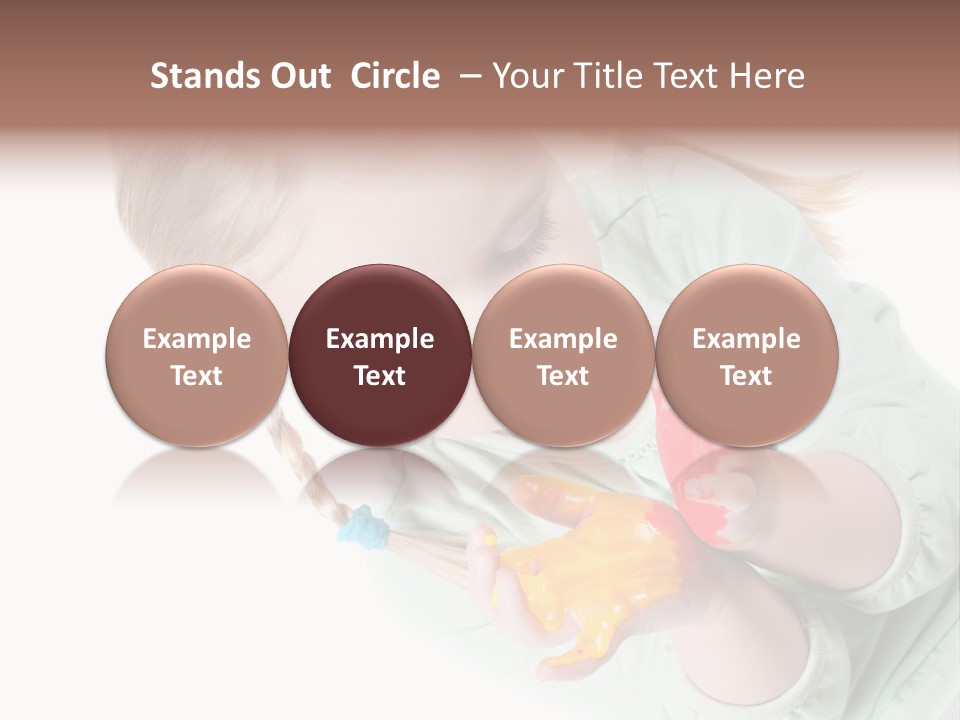 Stands Out Circle – Your Title Text Here

Example Text

Example Text

Example Text

Example Text